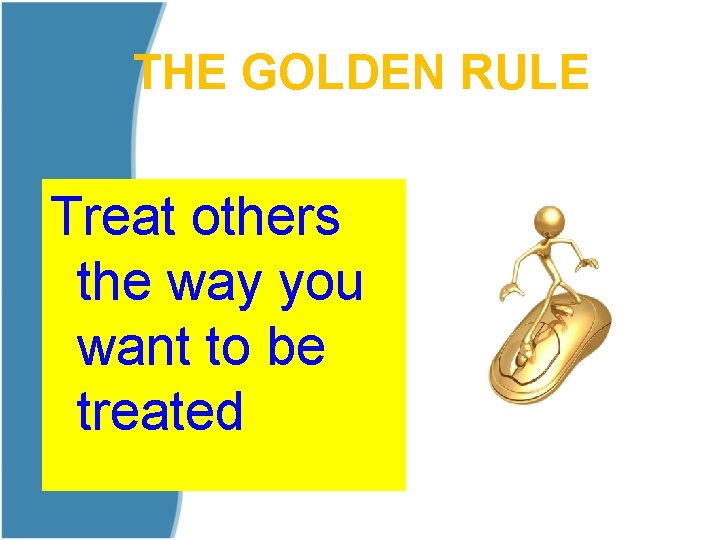 THE GOLDEN RULE

Treat others the way you want to be treated